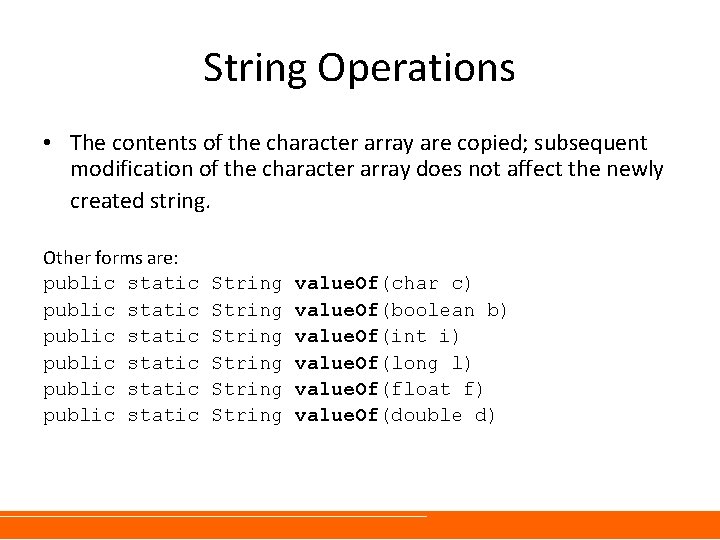 String Operations

• The contents of the character array are copied; subsequent modification of the character array does not affect the newly created string.

Other forms are:
public static String valueOf(char c)
public static String valueOf(boolean b)
public static String valueOf(int i)
public static String valueOf(long l)
public static String valueOf(float f)
public static String valueOf(double d)